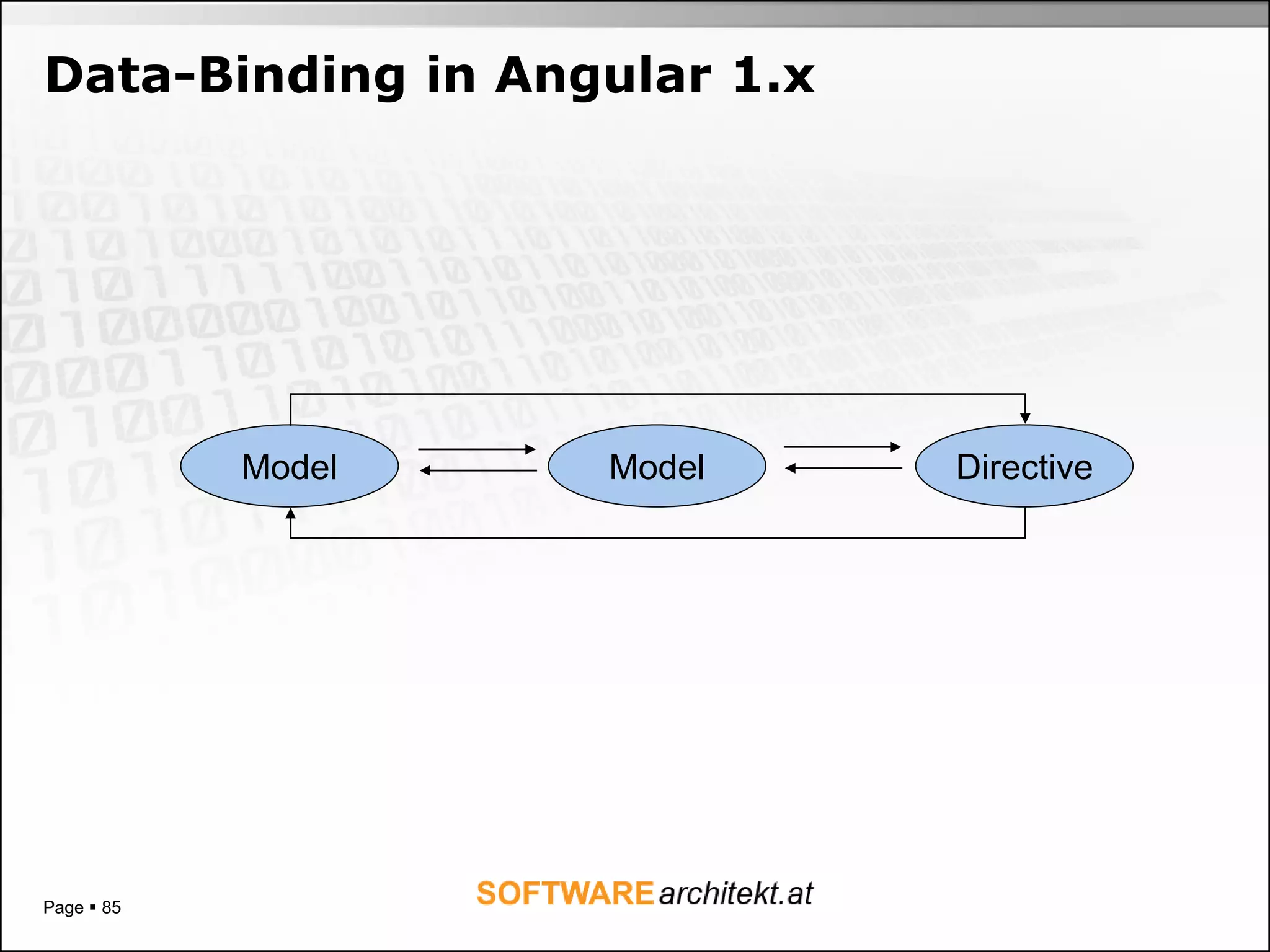 Data-Binding in Angular 1.x

Model

Model

Directive

Page ▪ 85

SOFTWARE architekt.at